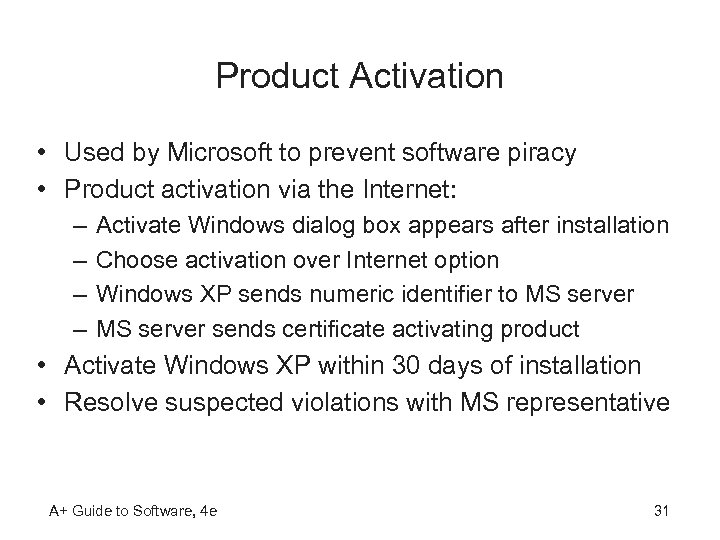 Product Activation

• Used by Microsoft to prevent software piracy
• Product activation via the Internet:
  – Activate Windows dialog box appears after installation
  – Choose activation over Internet option
  – Windows XP sends numeric identifier to MS server
  – MS server sends certificate activating product
• Activate Windows XP within 30 days of installation
• Resolve suspected violations with MS representative

A+ Guide to Software, 4e

31